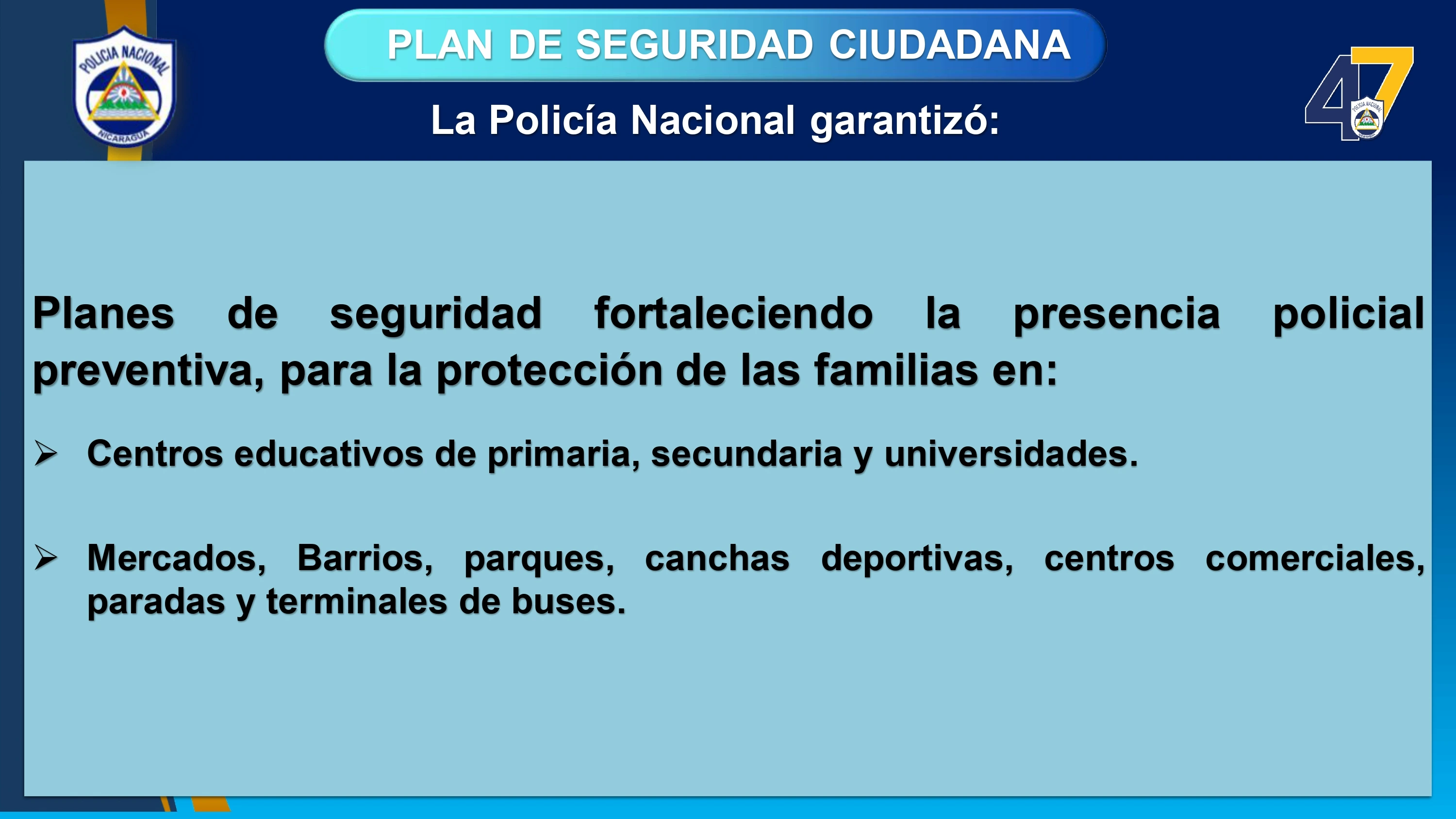 POLICIA NACIONAL
NICARAGUA

PLAN DE SEGURIDAD CIUDADANA

La Policía Nacional garantizó:

47

Planes de seguridad fortaleciendo la presencia policial preventiva, para la protección de las familias en:

➢ Centros educativos de primaria, secundaria y universidades.

➢ Mercados, Barrios, parques, canchas deportivas, centros comerciales, paradas y terminales de buses.